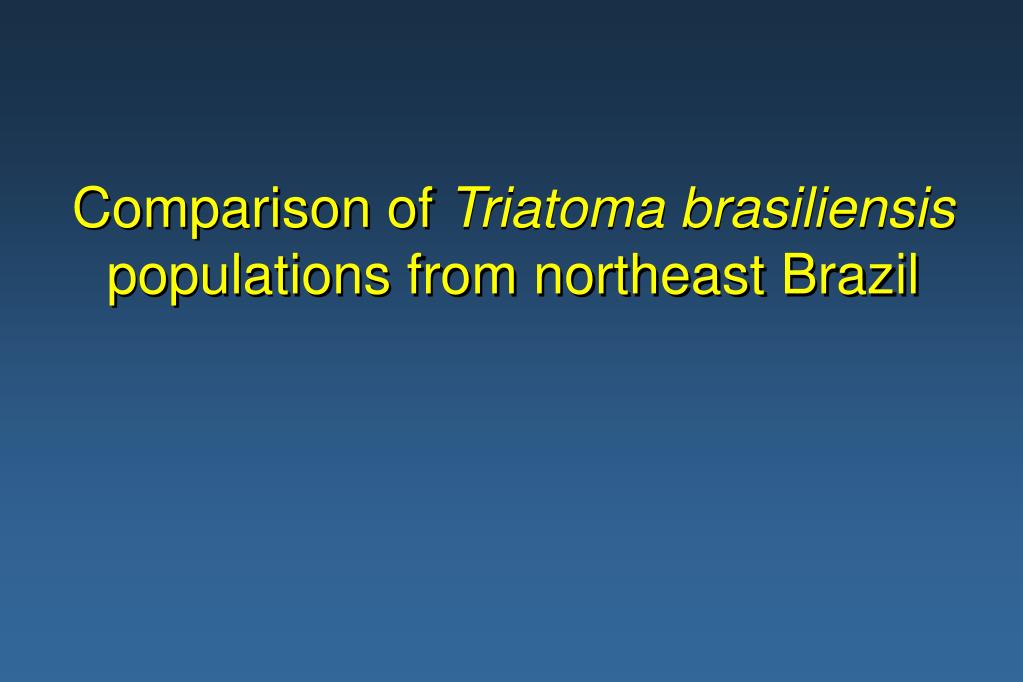 Comparison of Triatoma brasiliensis populations from northeast Brazil